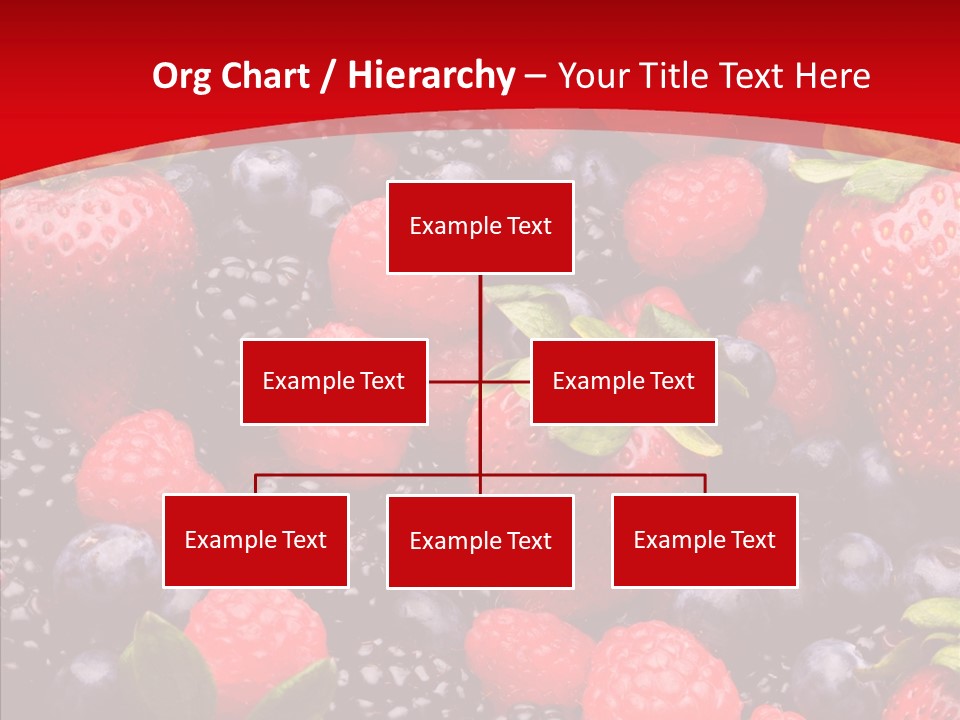 Org Chart / Hierarchy – Your Title Text Here

Example Text

Example Text

Example Text

Example Text

Example Text

Example Text